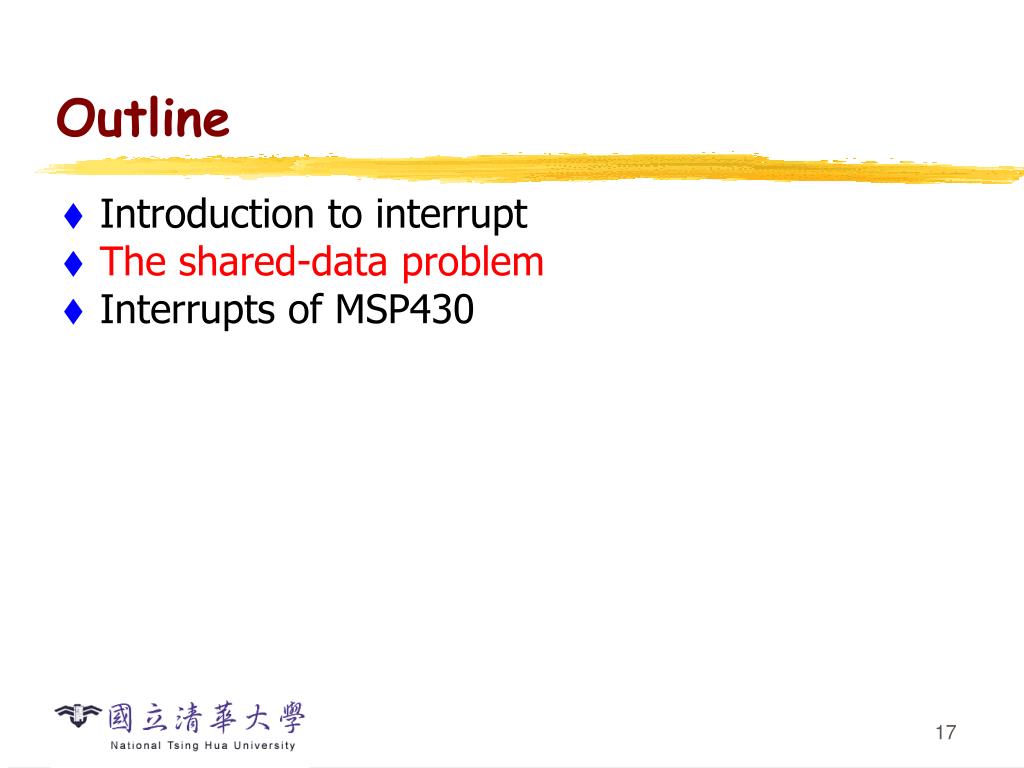 Outline

♦ Introduction to interrupt
♦ The shared-data problem
♦ Interrupts of MSP430

國立清華大學
National Tsing Hua University

17